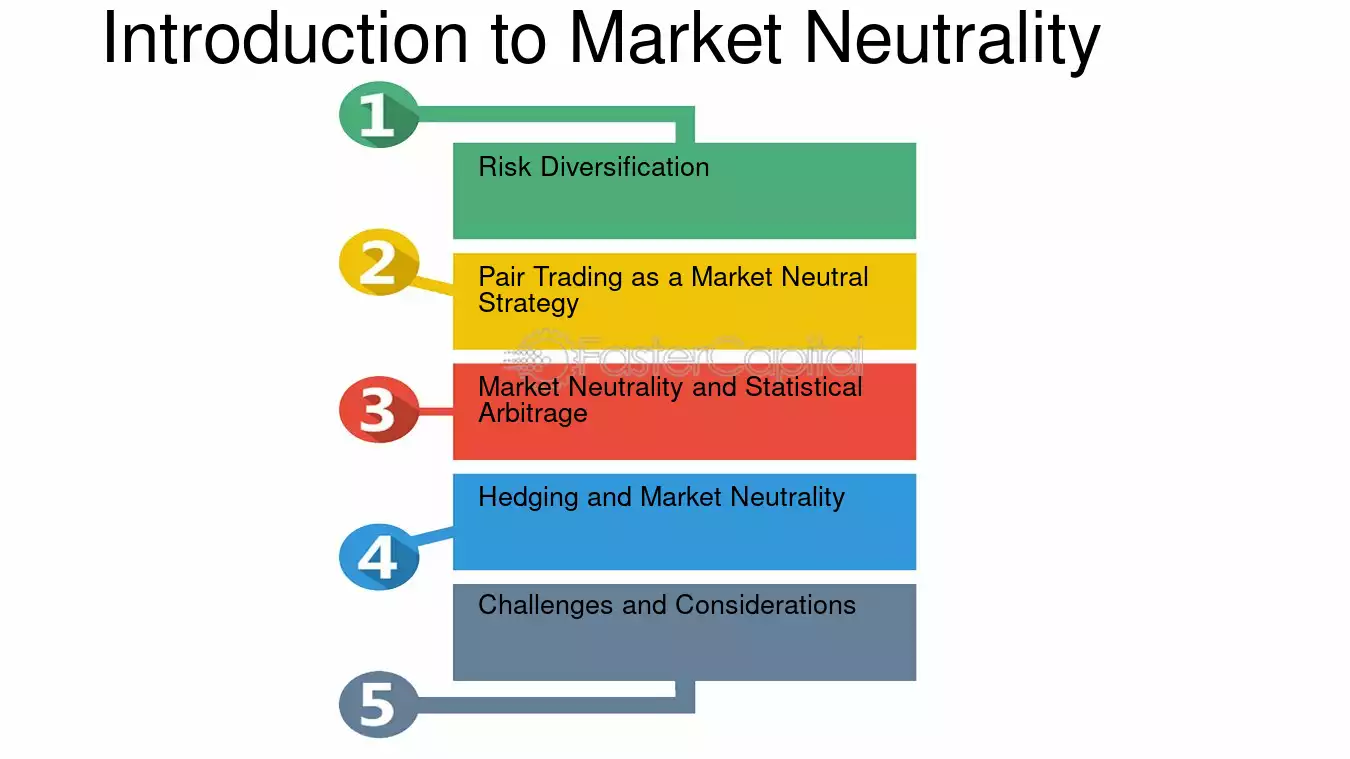 Introduction to Market Neutrality

1
Risk Diversification

2
Pair Trading as a Market Neutral Strategy

FasterCapital

3
Market Neutrality and Statistical Arbitrage

4
Hedging and Market Neutrality

Challenges and Considerations
5